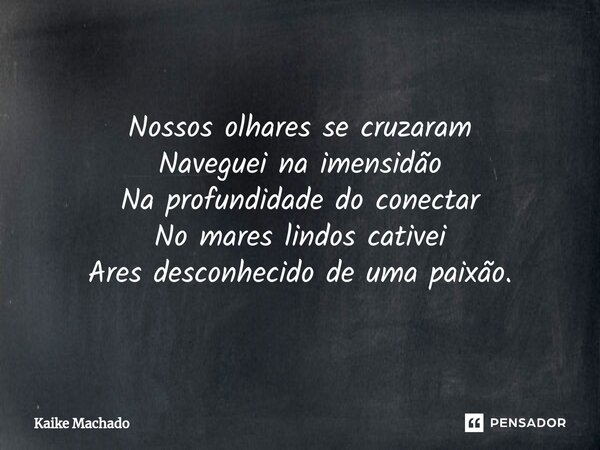 Nossos olhares se cruzaram
Naveguei na imensidão
Na profundidade do conectar
No mares lindos cativei
Ares desconhecido de uma paixão.

Kaike Machado

PENSADOR